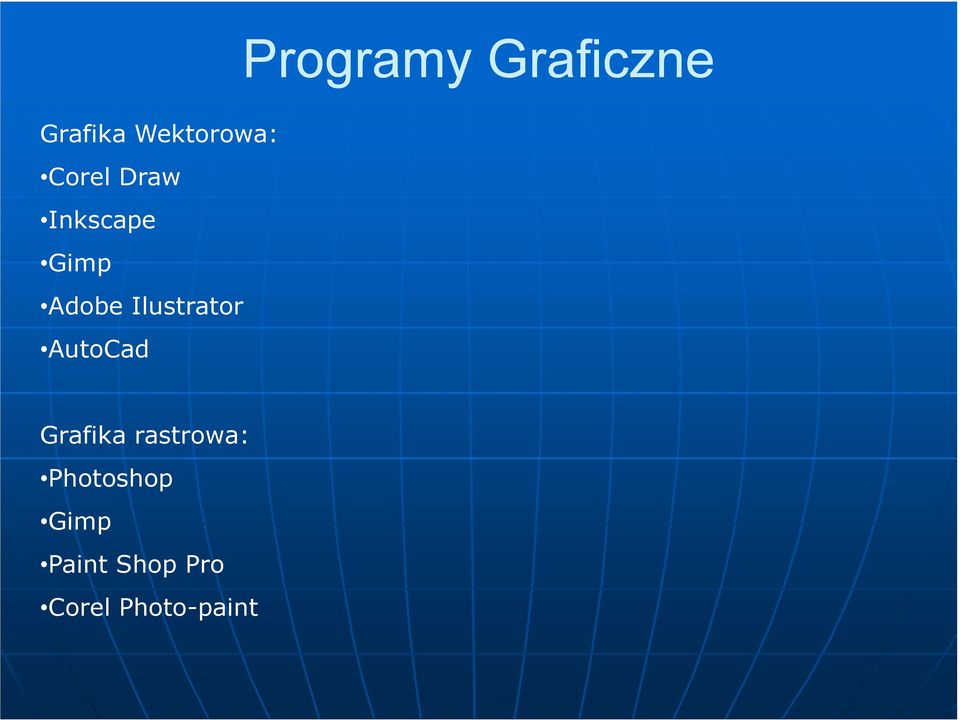 Programy Graficzne

Grafika Wektorowa:
•Corel Draw
•Inkscape
•Gimp
•Adobe Ilustrator
•AutoCad

Grafika rastrowa:
•Photoshop
•Gimp
•Paint Shop Pro
•Corel Photo-paint